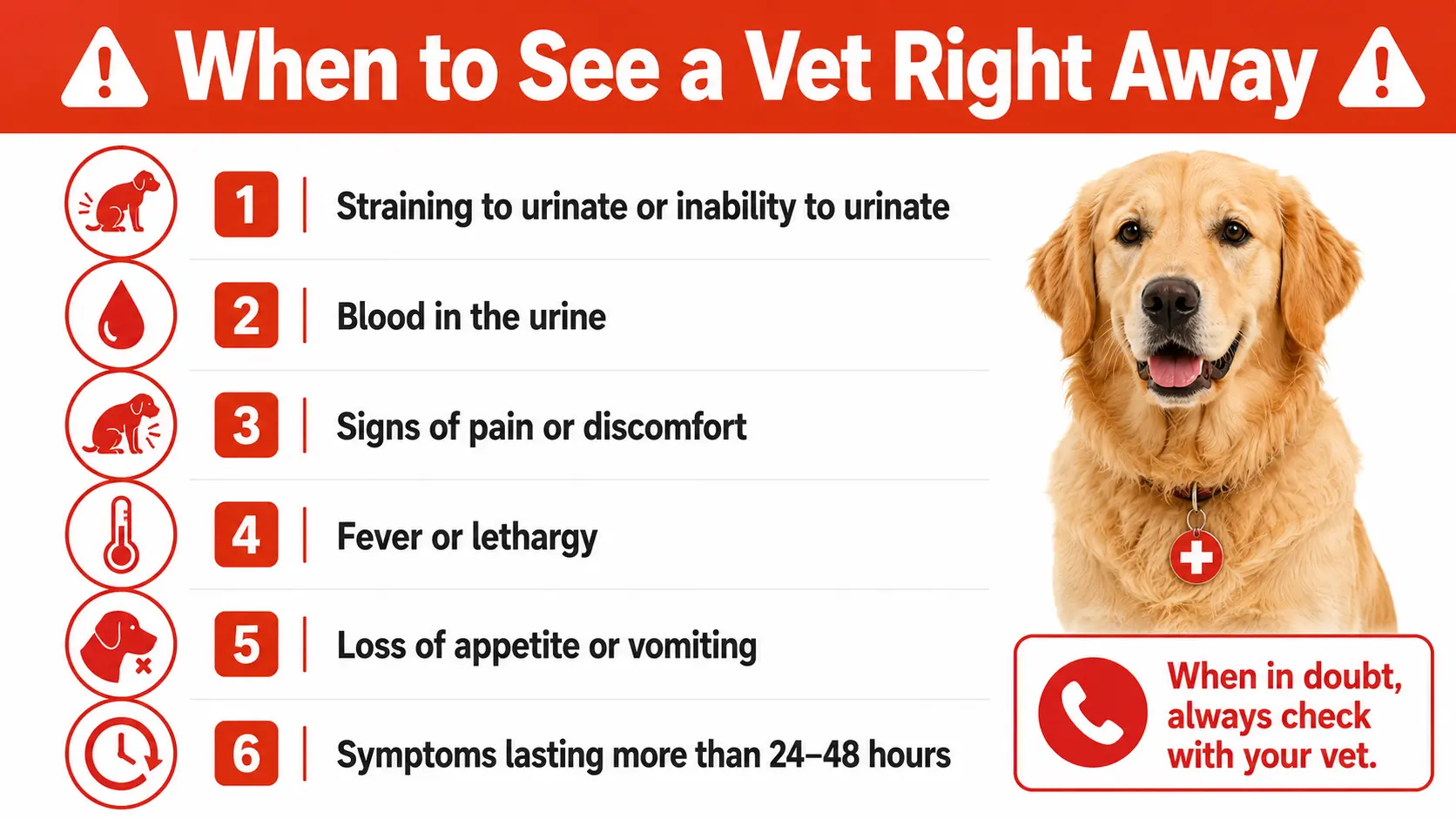 When to See a Vet Right Away

1 | Straining to urinate or inability to urinate

2 | Blood in the urine

3 | Signs of pain or discomfort

4 | Fever or lethargy

5 | Loss of appetite or vomiting

6 | Symptoms lasting more than 24–48 hours

When in doubt, always check with your vet.